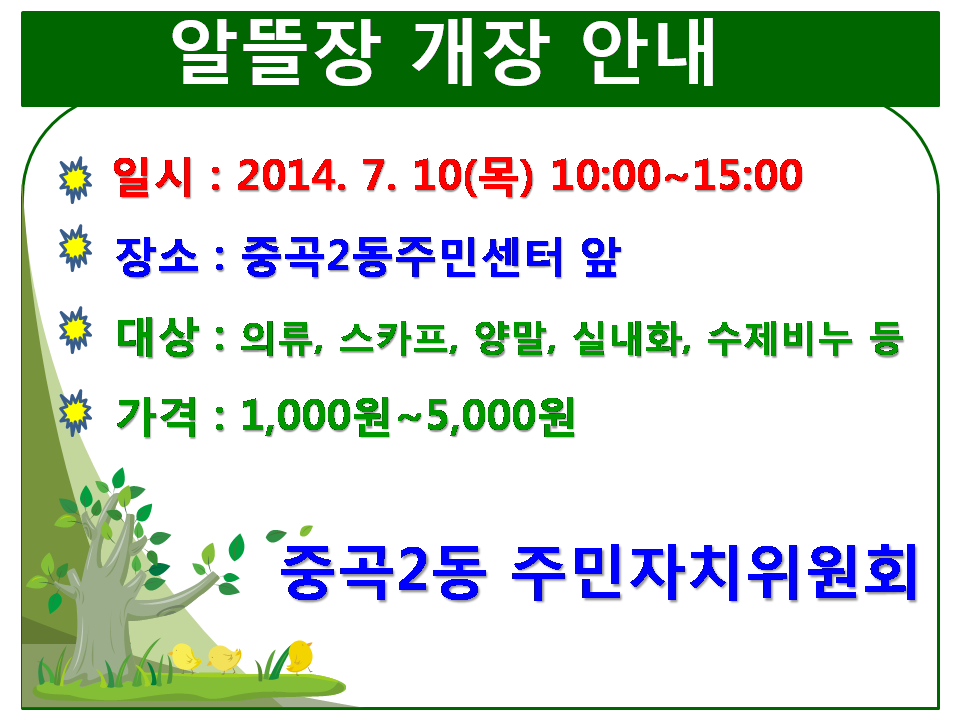 알뜰장 개장 안내

일시 : 2014. 7. 10(목) 10:00~15:00

장소 : 중곡2동주민센터 앞

대상 : 의류, 스카프, 양말, 실내화, 수제비누 등

가격 : 1,000원~5,000원

중곡2동 주민자치위원회